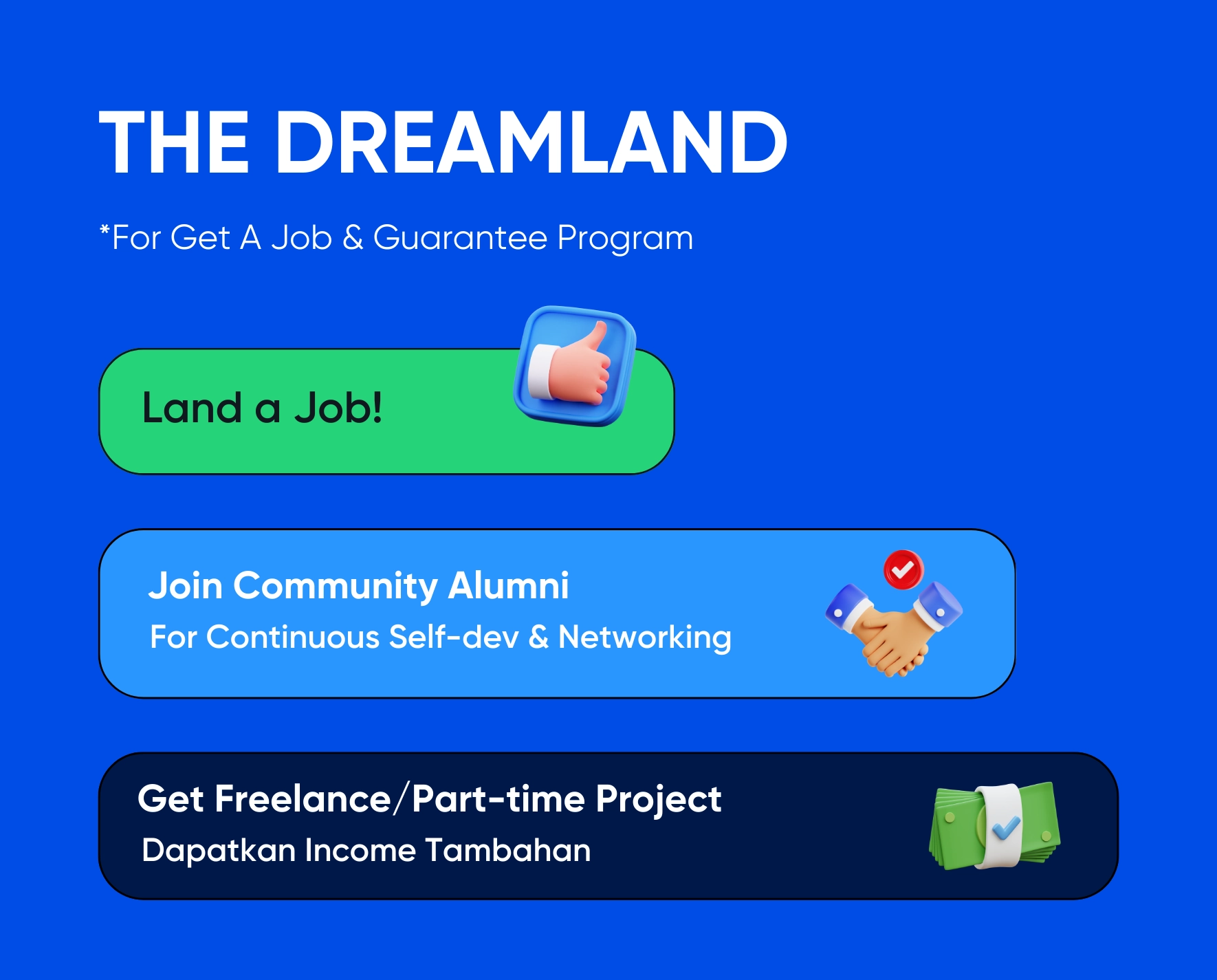 THE DREAMLAND

*For Get A Job & Guarantee Program

Land a Job!

Join Community Alumni
For Continuous Self-dev & Networking

Get Freelance/Part-time Project
Dapatkan Income Tambahan